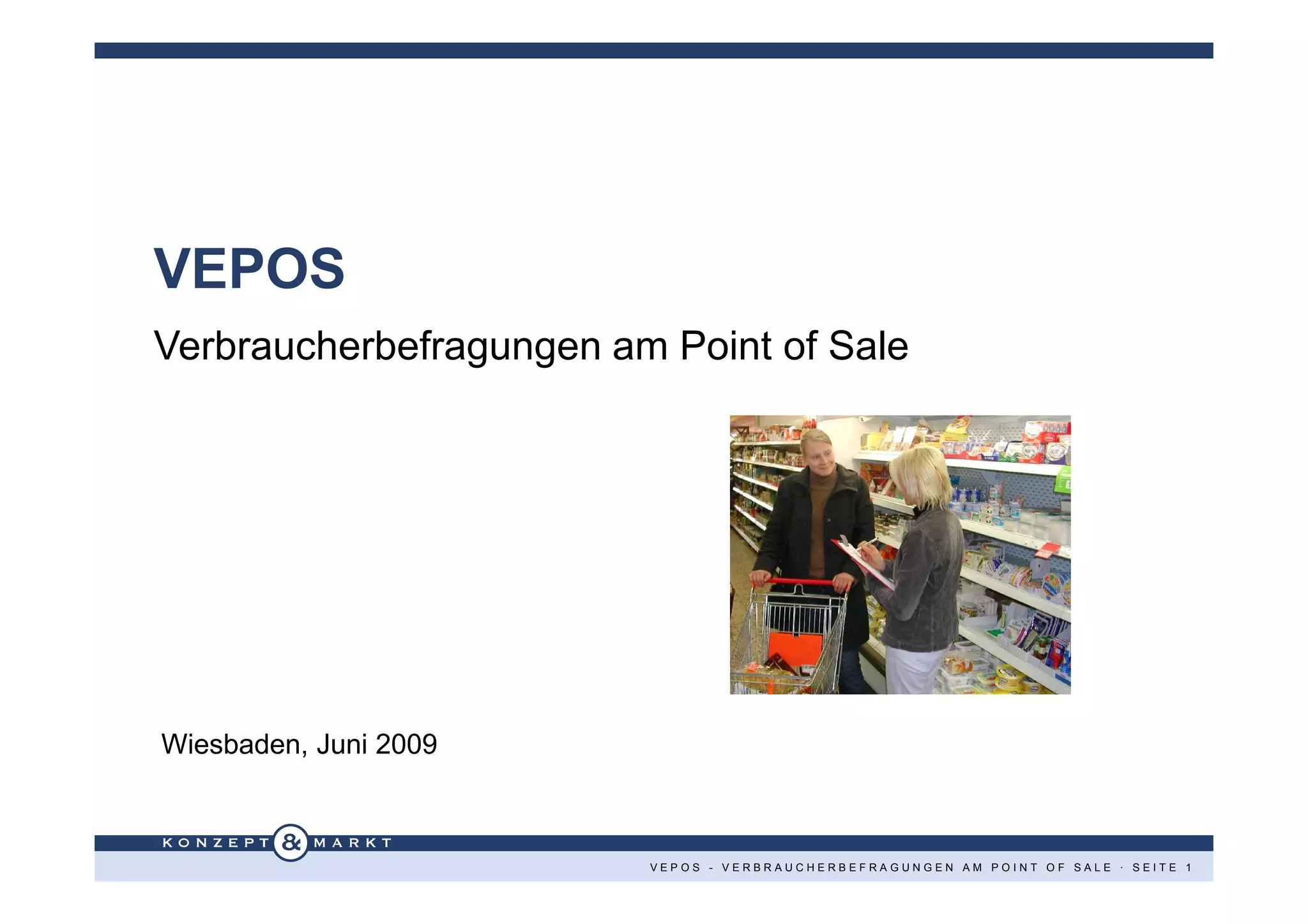 VEPOS

Verbraucherbefragungen am Point of Sale

Wiesbaden, Juni 2009

KONZEPT & MARKT

VEPOS - VERBRAUCHERBEFRAGUNGEN AM POINT OF SALE · SEITE 1